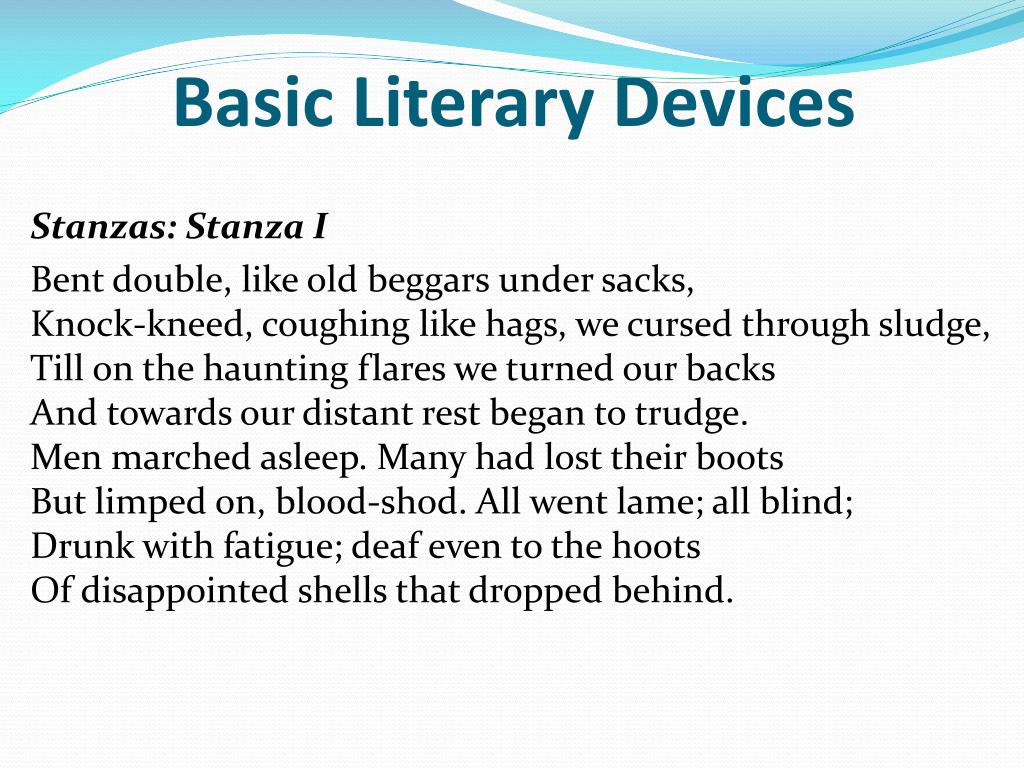 Basic Literary Devices

Stanzas: Stanza I

Bent double, like old beggars under sacks,
Knock-kneed, coughing like hags, we cursed through sludge,
Till on the haunting flares we turned our backs
And towards our distant rest began to trudge.
Men marched asleep. Many had lost their boots
But limped on, blood-shod. All went lame; all blind;
Drunk with fatigue; deaf even to the hoots
Of disappointed shells that dropped behind.